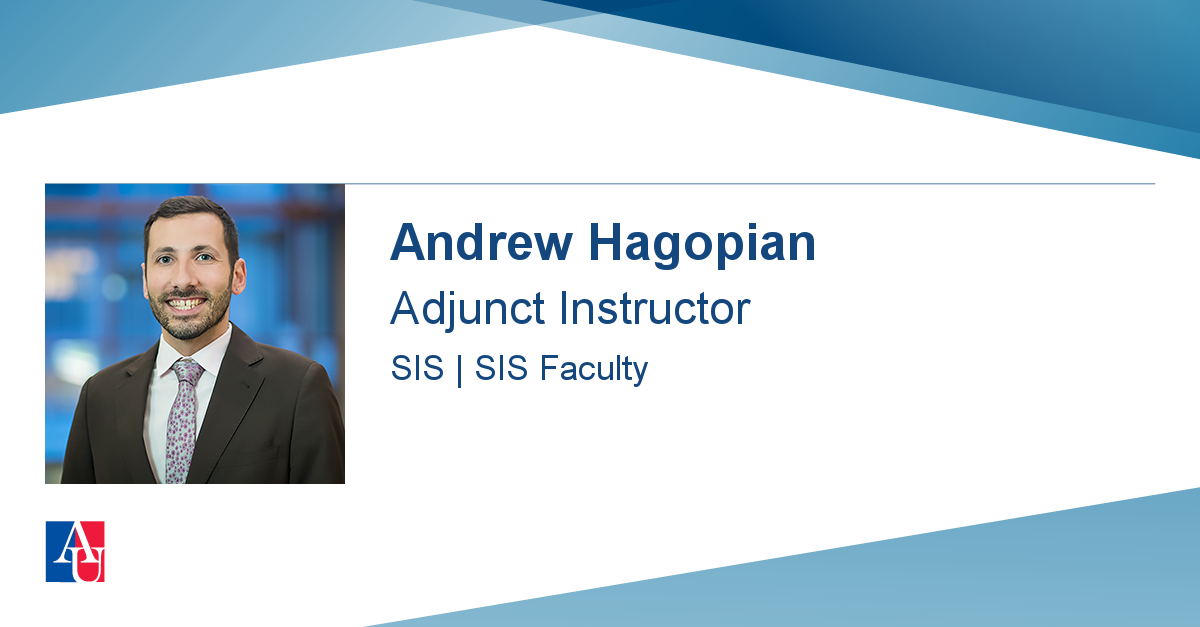 Andrew Hagopian
Adjunct Instructor
SIS | SIS Faculty

AU